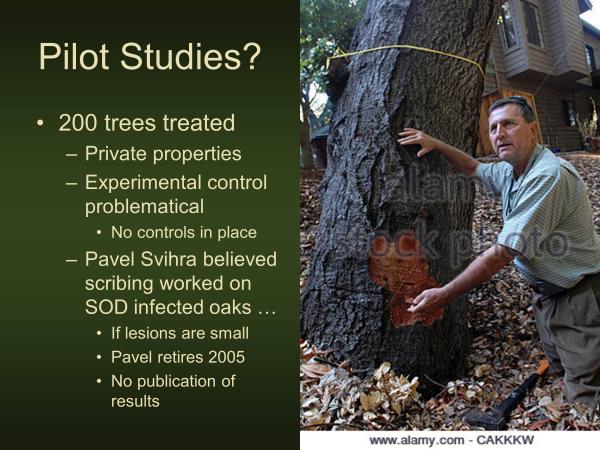 Pilot Studies?

• 200 trees treated
  – Private properties
  – Experimental control problematical
    • No controls in place
  – Pavel Svihra believed scribing worked on SOD infected oaks …
    • If lesions are small
    • Pavel retires 2005
    • No publication of results

alamy stock photo

www.alamy.com - CAKKKW